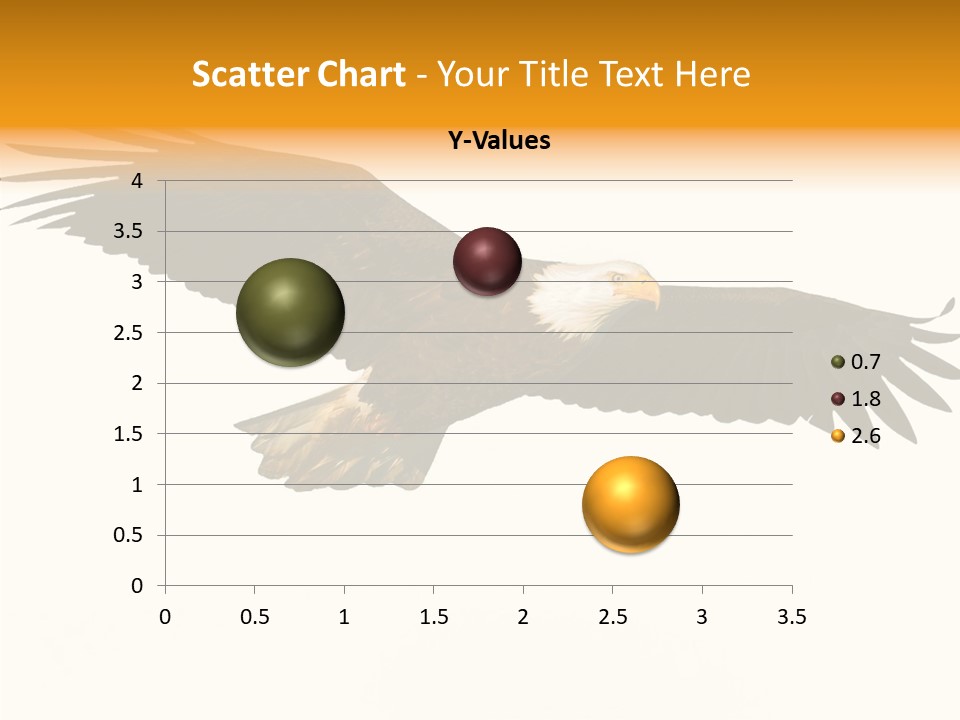 Scatter Chart - Your Title Text Here

Y-Values

4
3.5
3
2.5
2
1.5
1
0.5
0

0 0.5 1 1.5 2 2.5 3 3.5

0.7
1.8
2.6